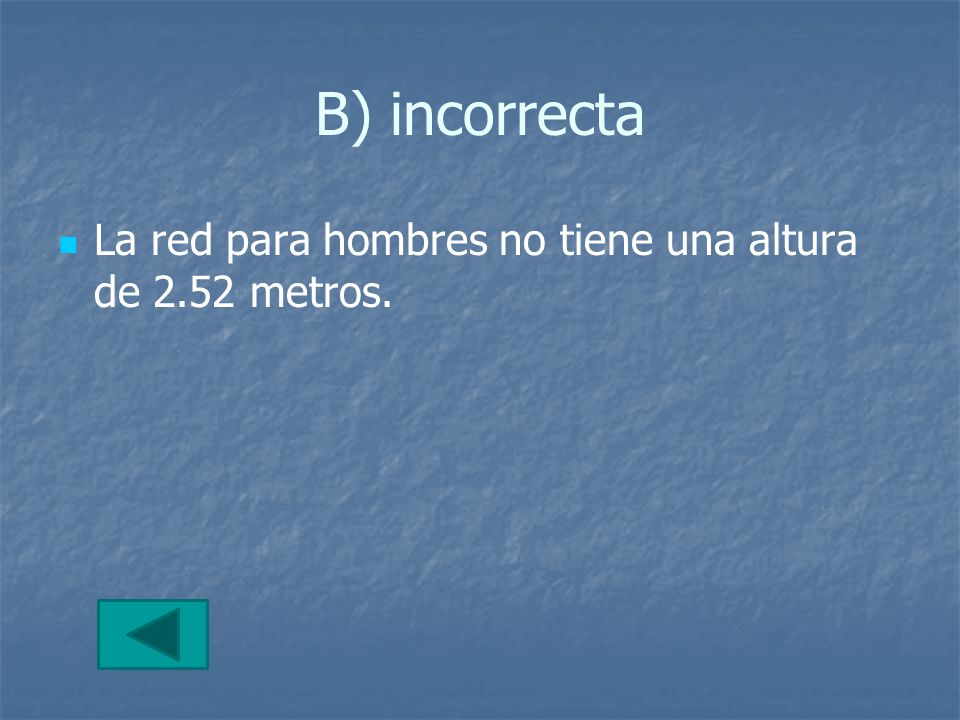 B) incorrecta

La red para hombres no tiene una altura de 2.52 metros.